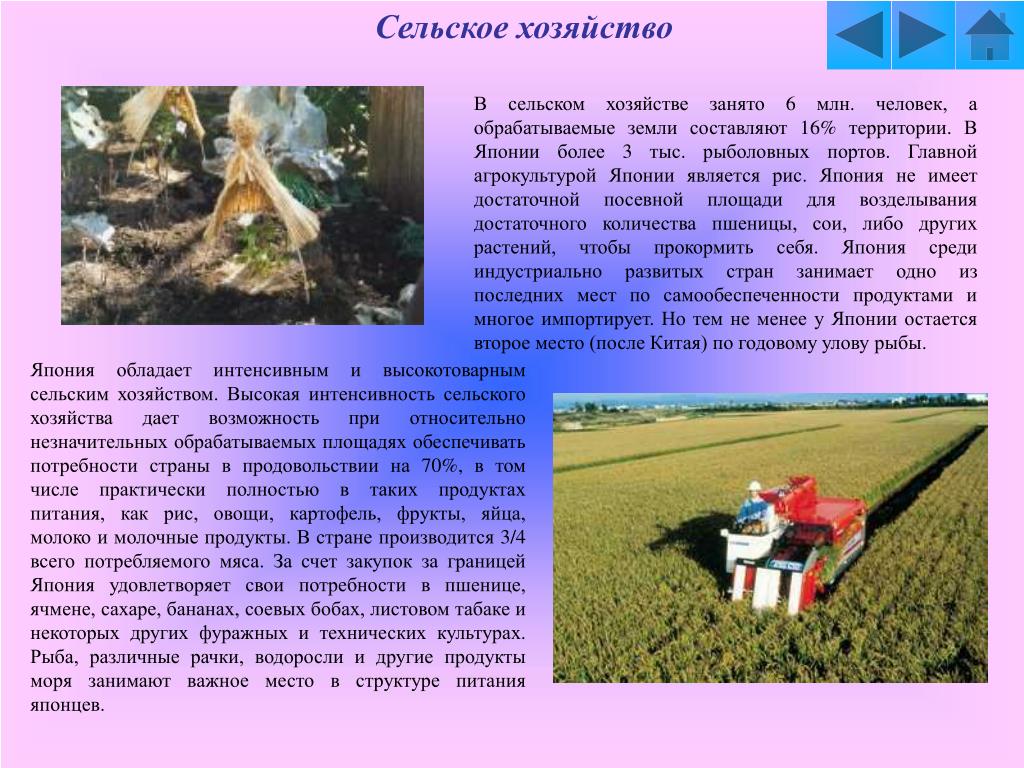 Сельское хозяйство

В сельском хозяйстве занято 6 млн. человек, а обрабатываемые земли составляют 16% территории. В Японии более 3 тыс. рыболовных портов. Главной агрокультурой Японии является рис. Япония не имеет достаточной посевной площади для возделывания достаточного количества пшеницы, сои, либо других растений, чтобы прокормить себя. Япония среди индустриально развитых стран занимает одно из последних мест по самообеспеченности продуктами и многое импортирует. Но тем не менее у Японии остается второе место (после Китая) по годовому улову рыбы.

Япония обладает интенсивным и высокотоварным сельским хозяйством. Высокая интенсивность сельского хозяйства дает возможность при относительно незначительных обрабатываемых площадях обеспечивать потребности страны в продовольствии на 70%, в том числе практически полностью в таких продуктах питания, как рис, овощи, картофель, фрукты, яйца, молоко и молочные продукты. В стране производится 3/4 всего потребляемого мяса. За счет закупок за границей Япония удовлетворяет свои потребности в пшенице, ячмене, сахаре, бананах, соевых бобах, листовом табаке и некоторых других фуражных и технических культурах. Рыба, различные рачки, водоросли и другие продукты моря занимают важное место в структуре питания японцев.